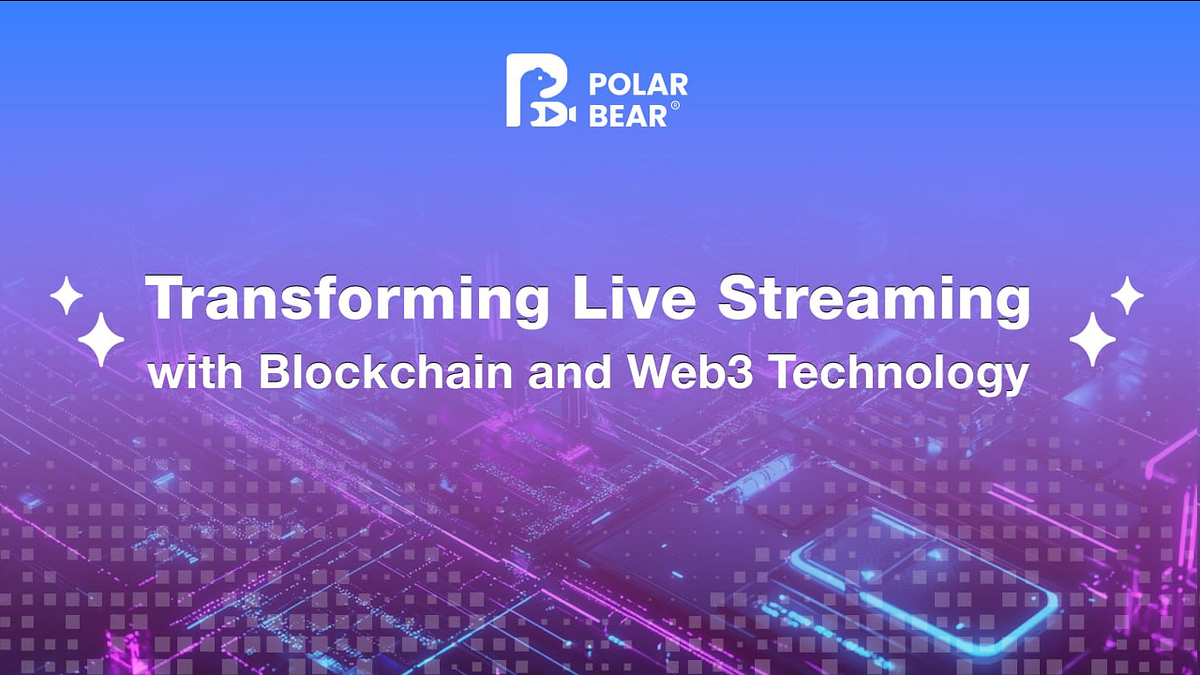 POLAR BEAR®

Transforming Live Streaming
with Blockchain and Web3 Technology